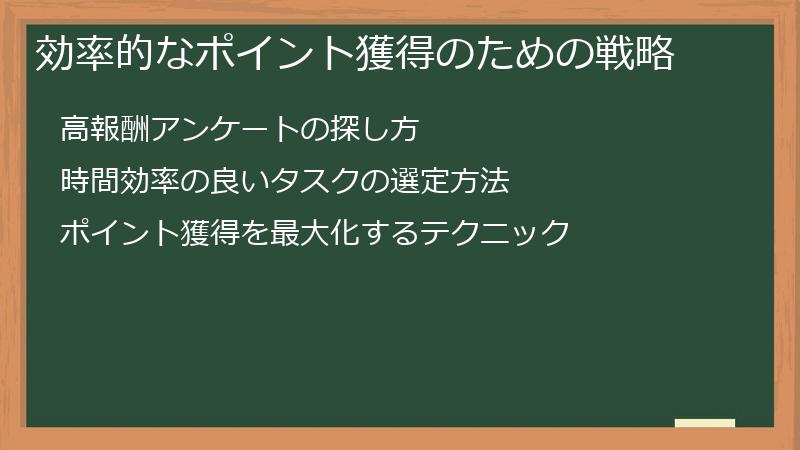 効率的なポイント獲得のための戦略

高報酬アンケートの探し方

時間効率の良いタスクの選定方法

ポイント獲得を最大化するテクニック